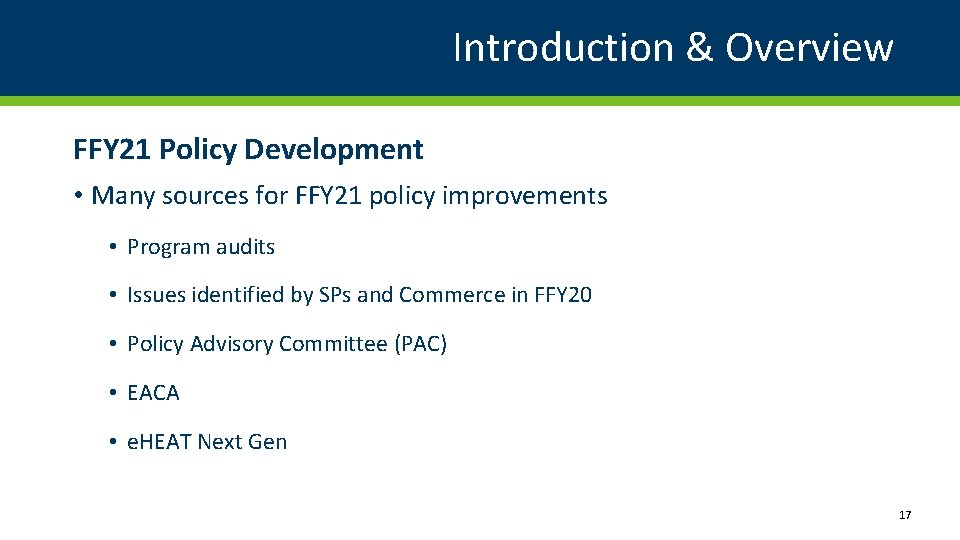 Introduction & Overview

FFY21 Policy Development

• Many sources for FFY21 policy improvements

• Program audits

• Issues identified by SPs and Commerce in FFY20

• Policy Advisory Committee (PAC)

• EACA

• eHEAT Next Gen

17